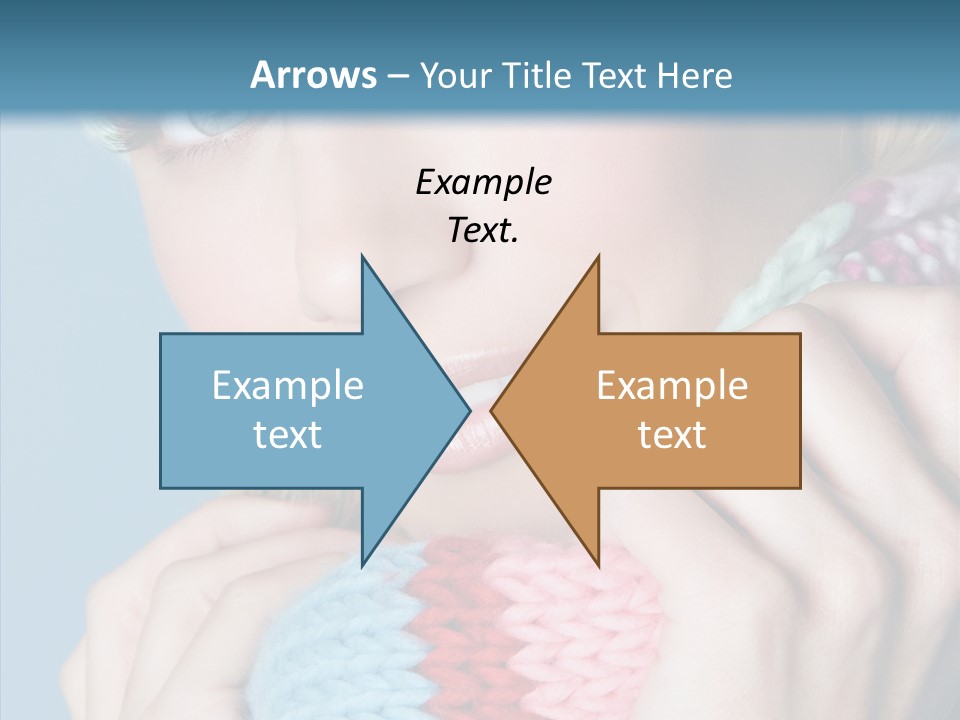 Arrows – Your Title Text Here

Example Text.

Example text

Example text